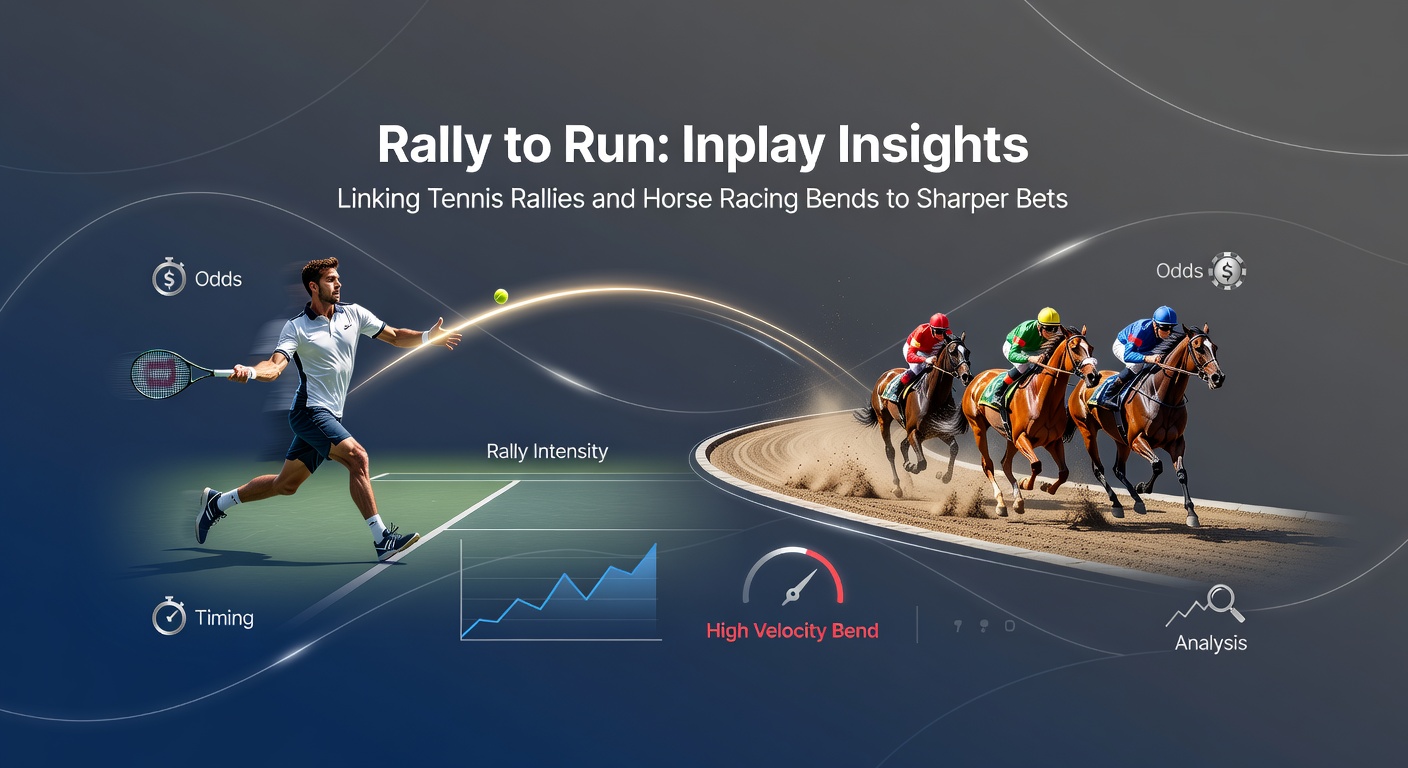 Rally to Run: Inplay Insights

Linking Tennis Rallies and Horse Racing Bends to Sharper Bets

Odds

Odds

Rally Intensity

Timing

High Velocity Bend

Analysis